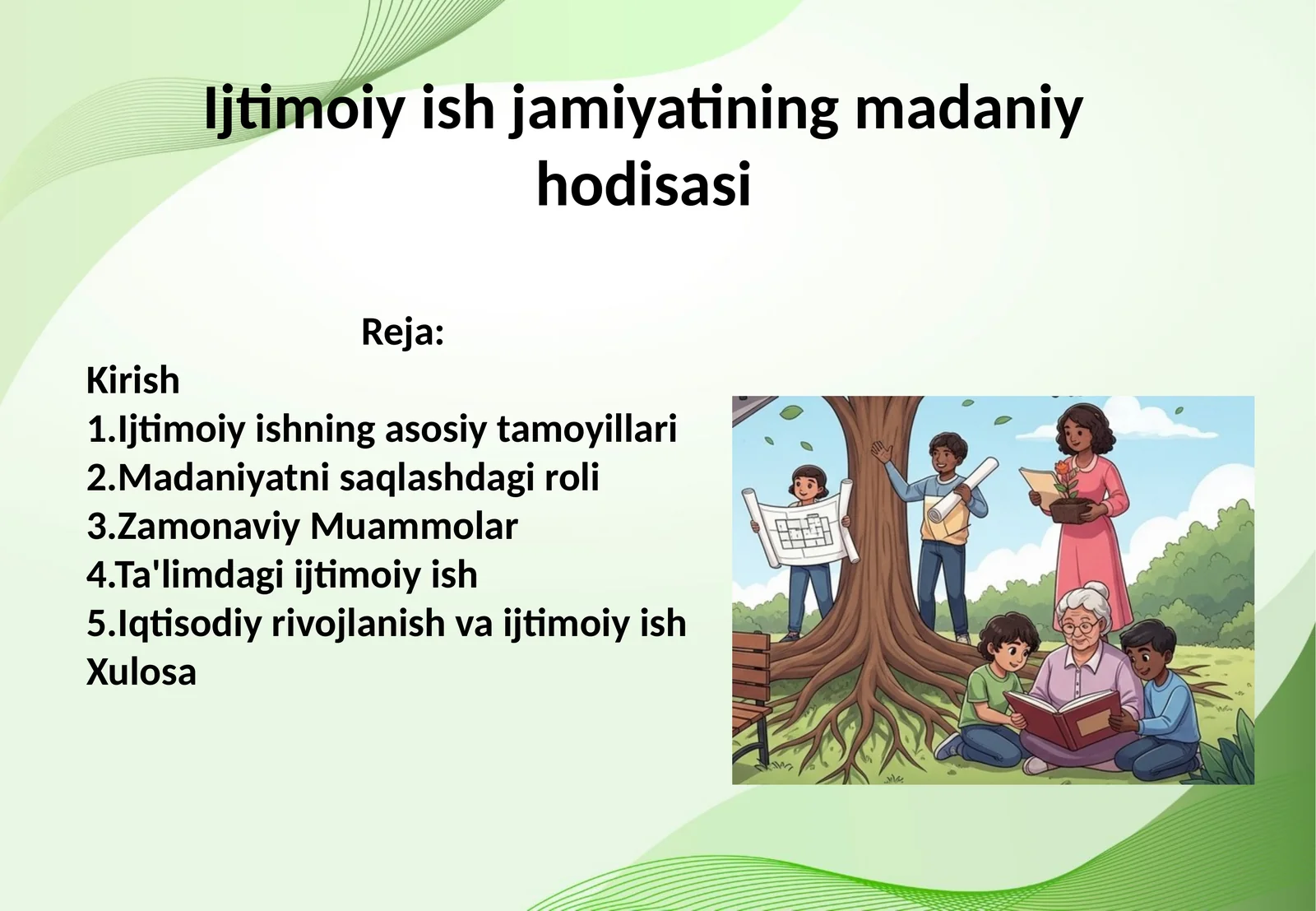 Ijtimoiy ish jamiyatining madaniy hodisasi

Reja:

Kirish
1.Ijtimoiy ishning asosiy tamoyillari
2.Madaniyatni saqlashdagi roli
3.Zamonaviy Muammolar
4.Ta'limdagi ijtimoiy ish
5.Iqtisodiy rivojlanish va ijtimoiy ish
Xulosa